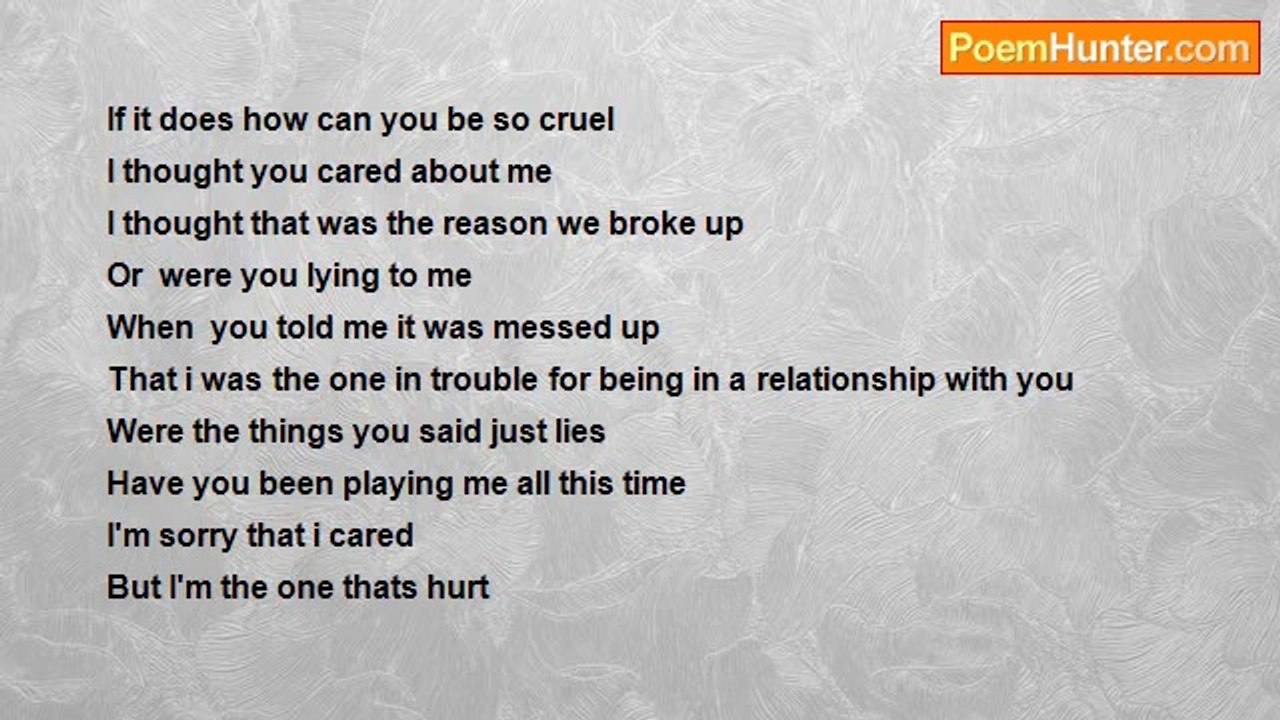 PoemHunter.com

If it does how can you be so cruel
I thought you cared about me
I thought that was the reason we broke up
Or were you lying to me
When you told me it was messed up
That i was the one in trouble for being in a relationship with you
Were the things you said just lies
Have you been playing me all this time
I'm sorry that i cared
But I'm the one thats hurt